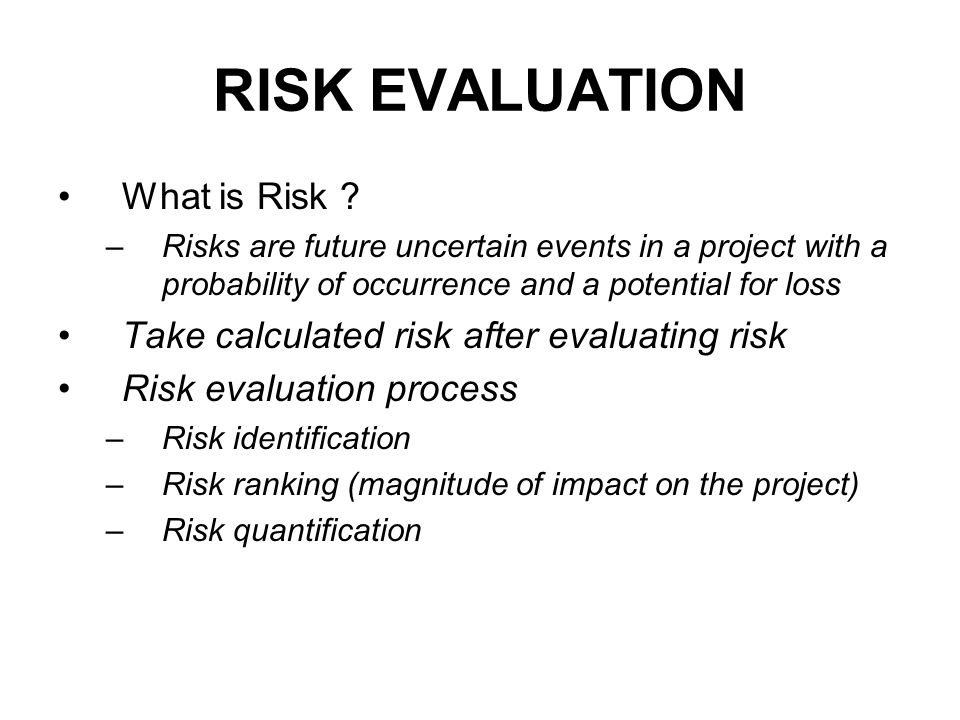 RISK EVALUATION

• What is Risk ?
– Risks are future uncertain events in a project with a probability of occurrence and a potential for loss
• Take calculated risk after evaluating risk
• Risk evaluation process
– Risk identification
– Risk ranking (magnitude of impact on the project)
– Risk quantification